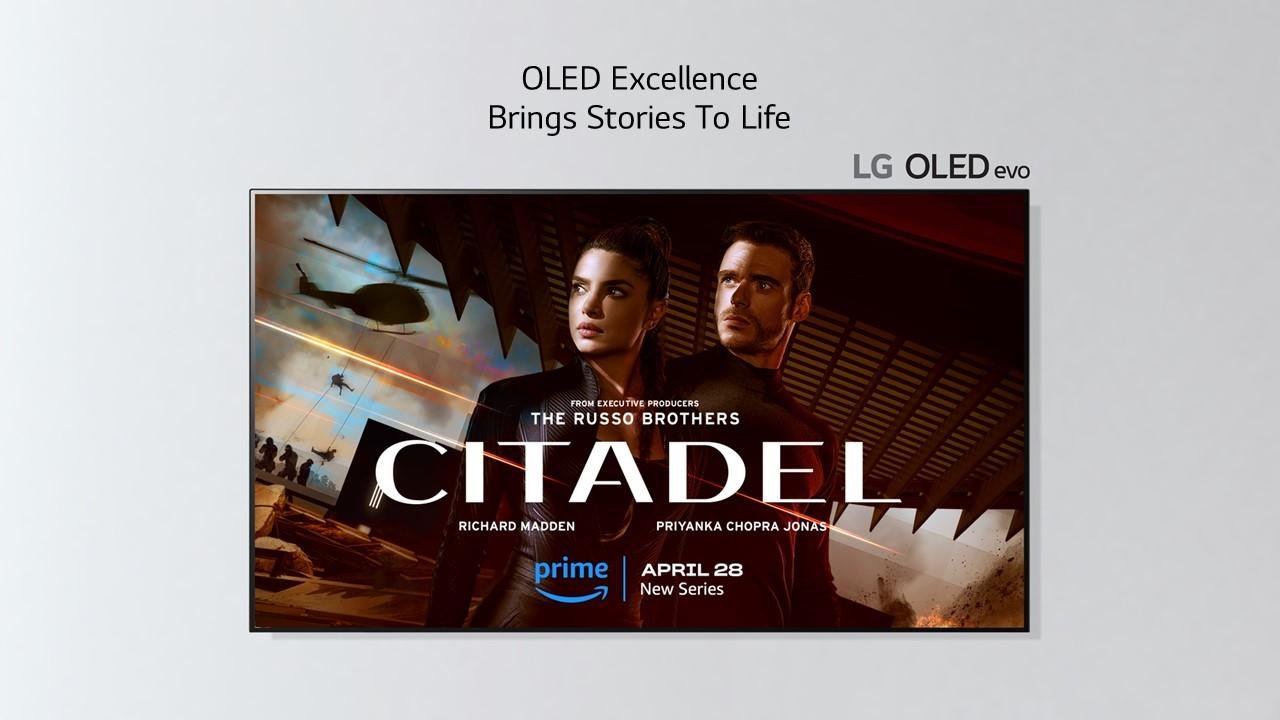 OLED Excellence
Brings Stories To Life

LG OLED evo

FROM EXECUTIVE PRODUCERS
THE RUSSO BROTHERS

CITADEL

RICHARD MADDEN
PRIYANKA CHOPRA JONAS

prime
APRIL 28
New Series